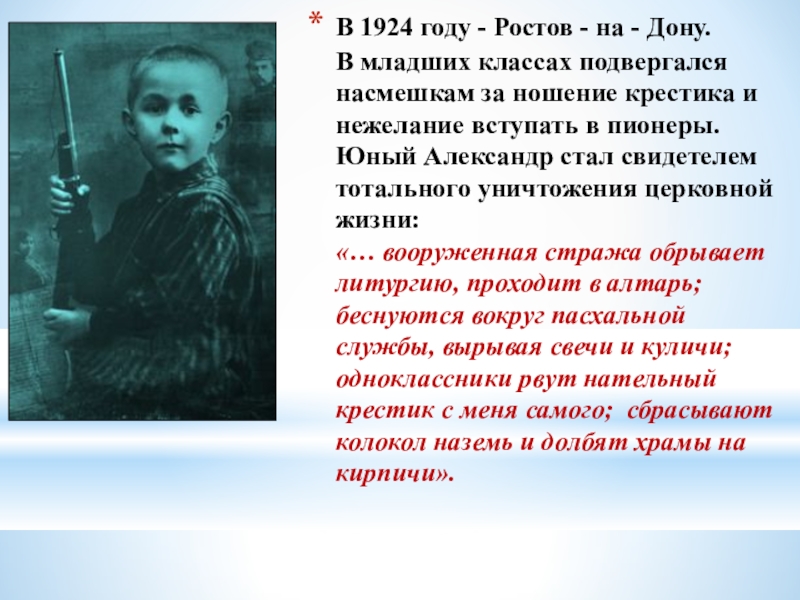 * В 1924 году - Ростов - на - Дону.

В младших классах подвергался насмешкам за ношение крестика и нежелание вступать в пионеры. Юный Александр стал свидетелем тотального уничтожения церковной жизни:

«… вооруженная стража обрывает литургию, проходит в алтарь; беснуются вокруг пасхальной службы, вырывая свечи и куличи; одноклассники рвут нательный крестик с меня самого; сбрасывают колокол наземь и долбят храмы на кирпичи».